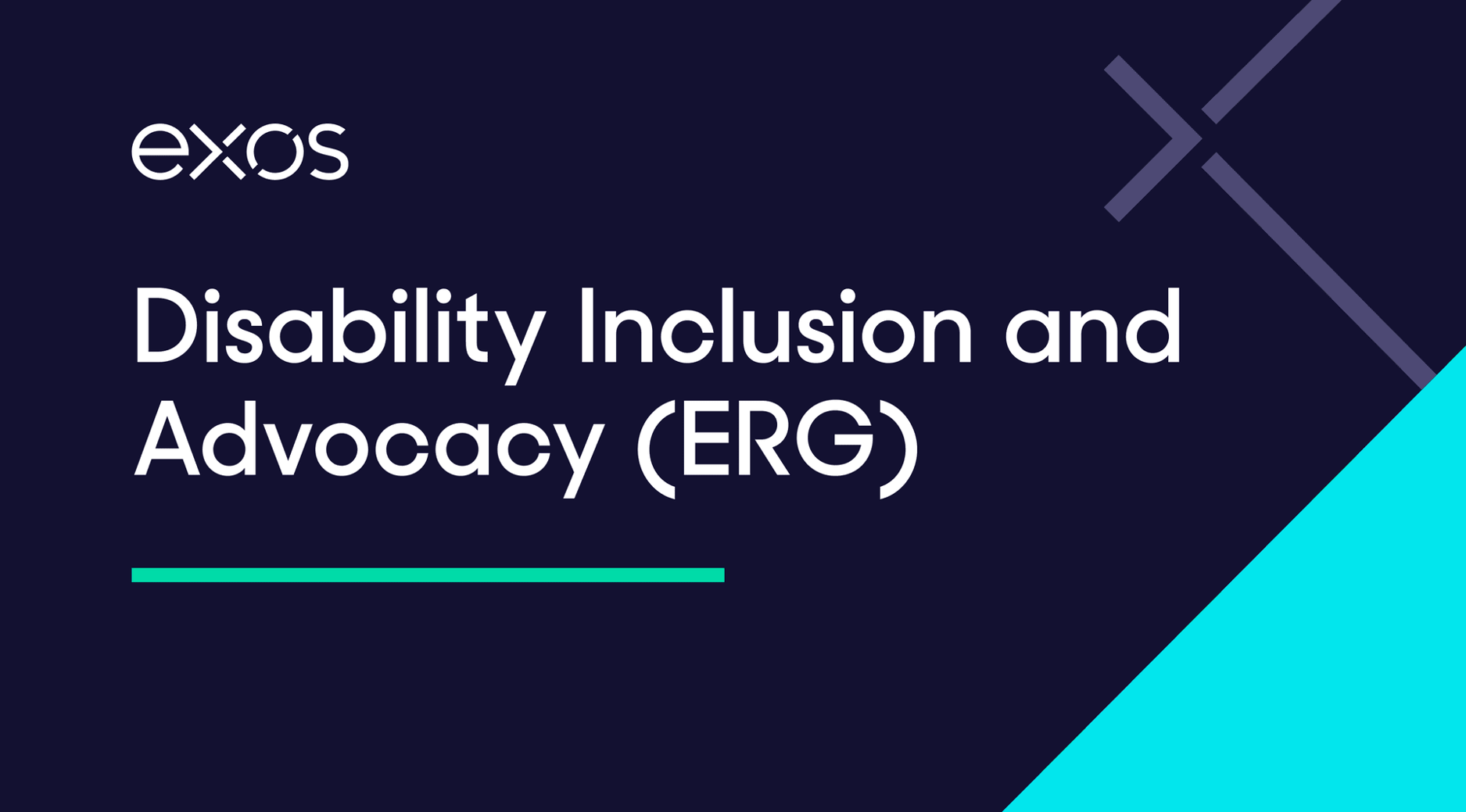 exos

Disability Inclusion and Advocacy (ERG)